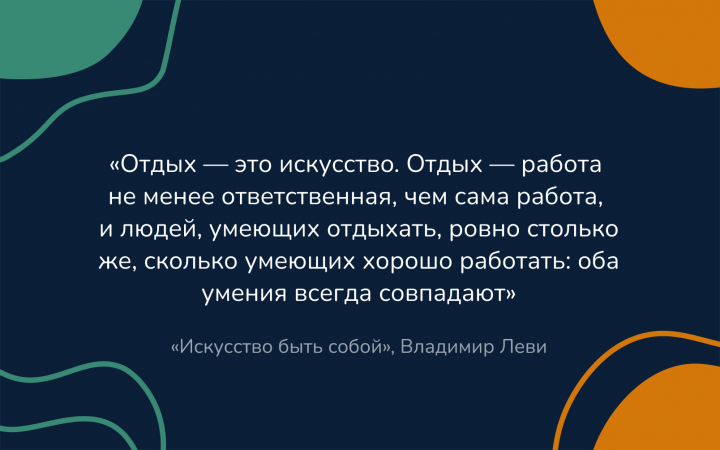 «Отдых — это искусство. Отдых — работа не менее ответственная, чем сама работа, и людей, умеющих отдыхать, ровно столько же, сколько умеющих хорошо работать: оба умения всегда совпадают»

«Искусство быть собой», Владимир Леви